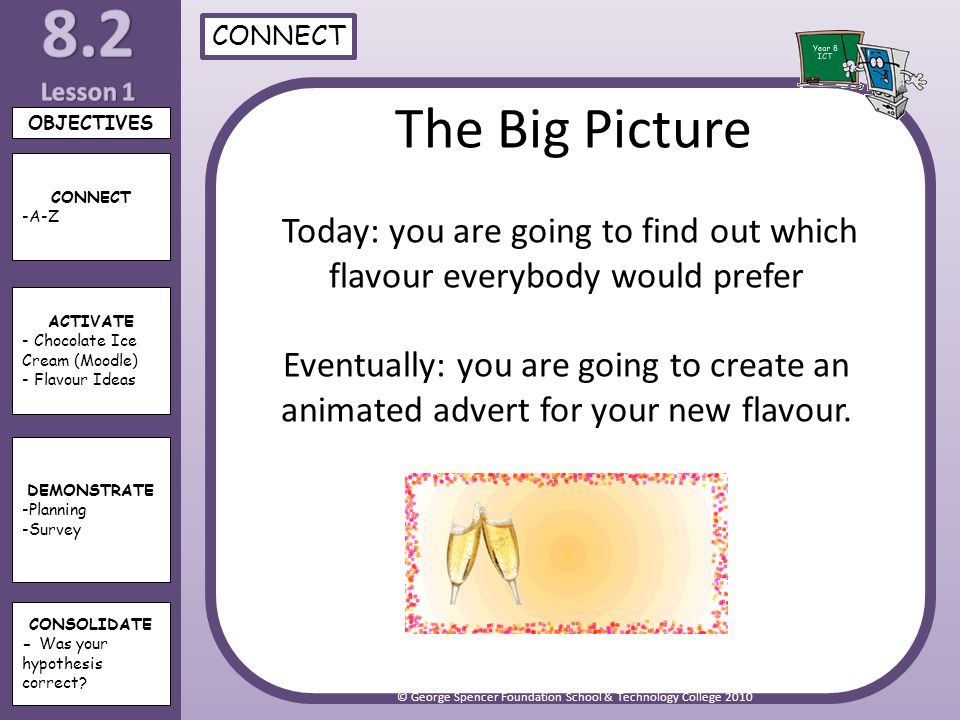 8.2

Lesson 1

OBJECTIVES

CONNECT
-A-Z

ACTIVATE
- Chocolate Ice Cream (Moodle)
- Flavour Ideas

DEMONSTRATE
-Planning
-Survey

CONSOLIDATE
- Was your hypothesis correct?

CONNECT

Year 8 ICT

The Big Picture

Today: you are going to find out which flavour everybody would prefer

Eventually: you are going to create an animated advert for your new flavour.

© George Spencer Foundation School & Technology College 2010